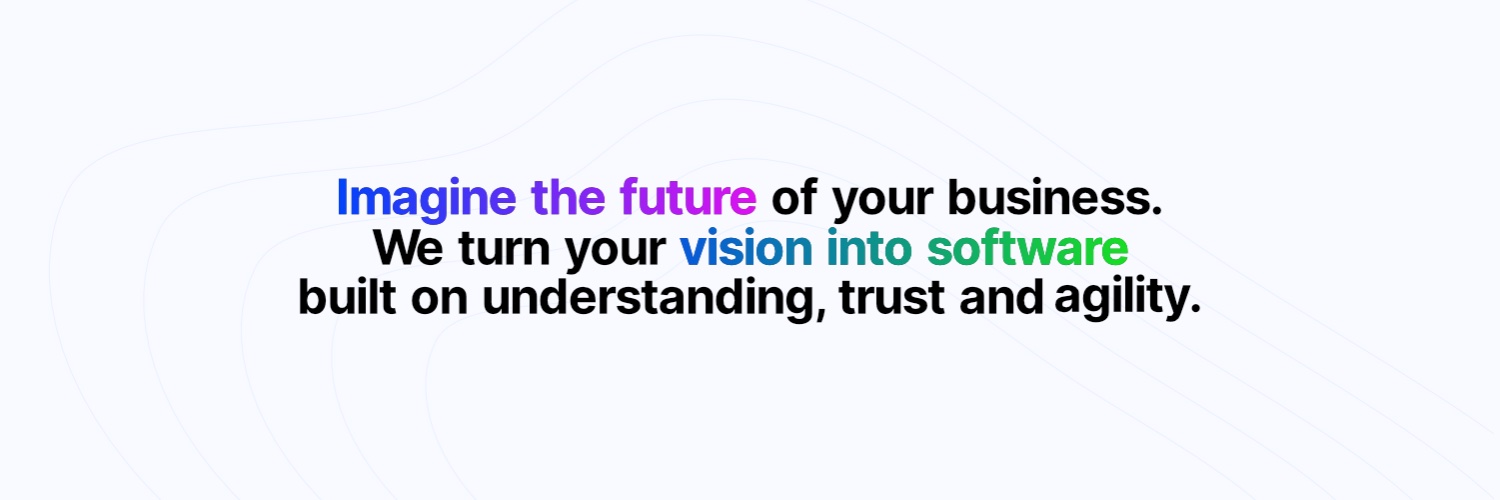 Imagine the future of your business.
We turn your vision into software
built on understanding, trust and agility.